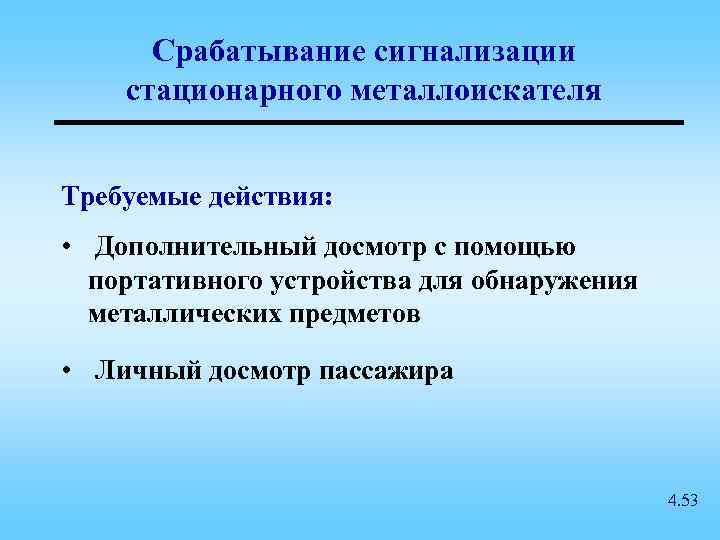 Срабатывание сигнализации стационарного металлоискателя

Требуемые действия:

• Дополнительный досмотр с помощью портативного устройства для обнаружения металлических предметов

• Личный досмотр пассажира

4.53